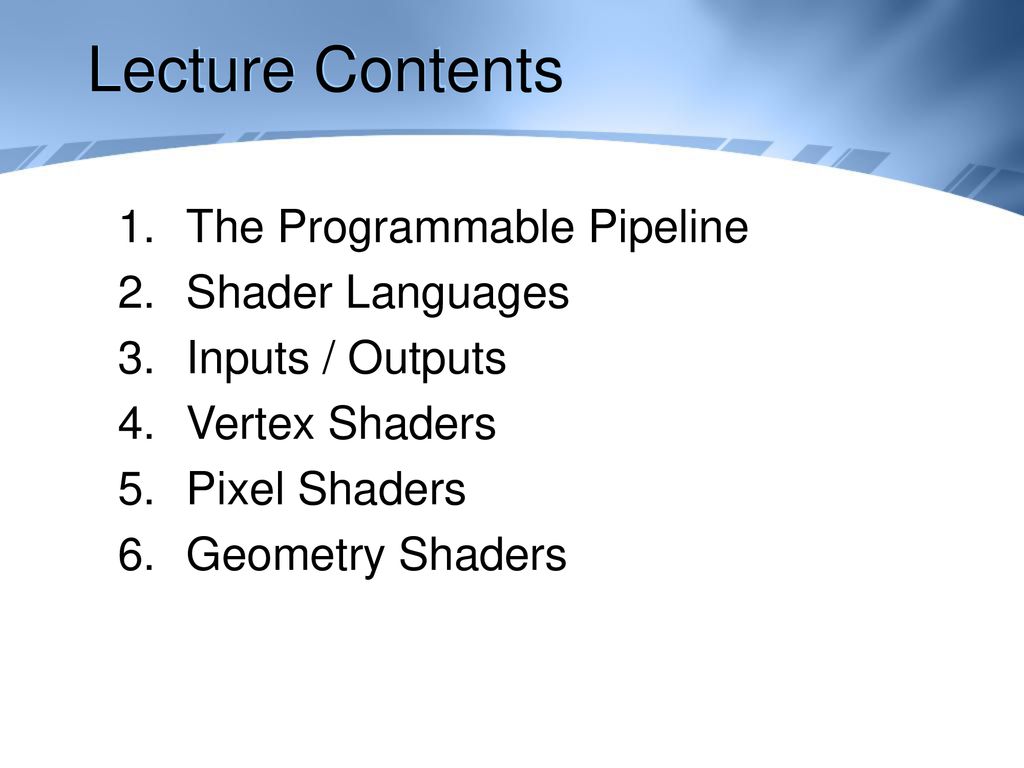 Lecture Contents

1. The Programmable Pipeline
2. Shader Languages
3. Inputs / Outputs
4. Vertex Shaders
5. Pixel Shaders
6. Geometry Shaders